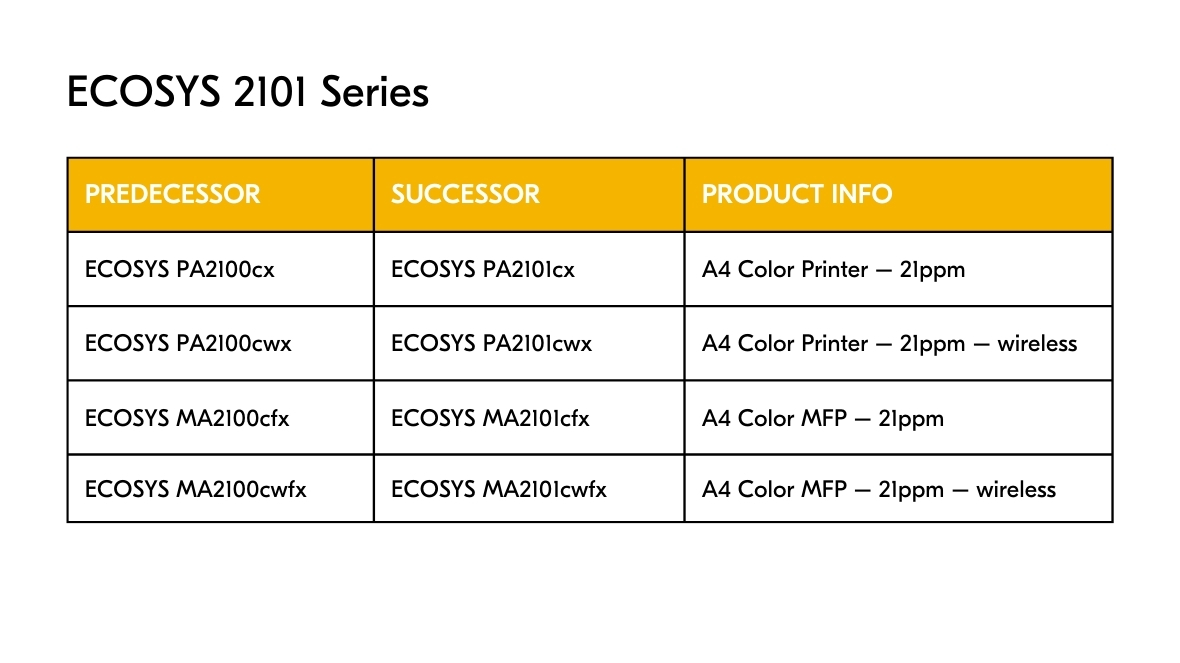 ECOSYS 2101 Series

| PREDECESSOR | SUCCESSOR | PRODUCT INFO |
|---|---|---|
| ECOSYS PA2100cx | ECOSYS PA2101cx | A4 Color Printer — 21ppm |
| ECOSYS PA2100cwx | ECOSYS PA2101cwx | A4 Color Printer — 21ppm — wireless |
| ECOSYS MA2100cfx | ECOSYS MA2101cfx | A4 Color MFP — 21ppm |
| ECOSYS MA2100cwfx | ECOSYS MA2101cwfx | A4 Color MFP — 21ppm — wireless |